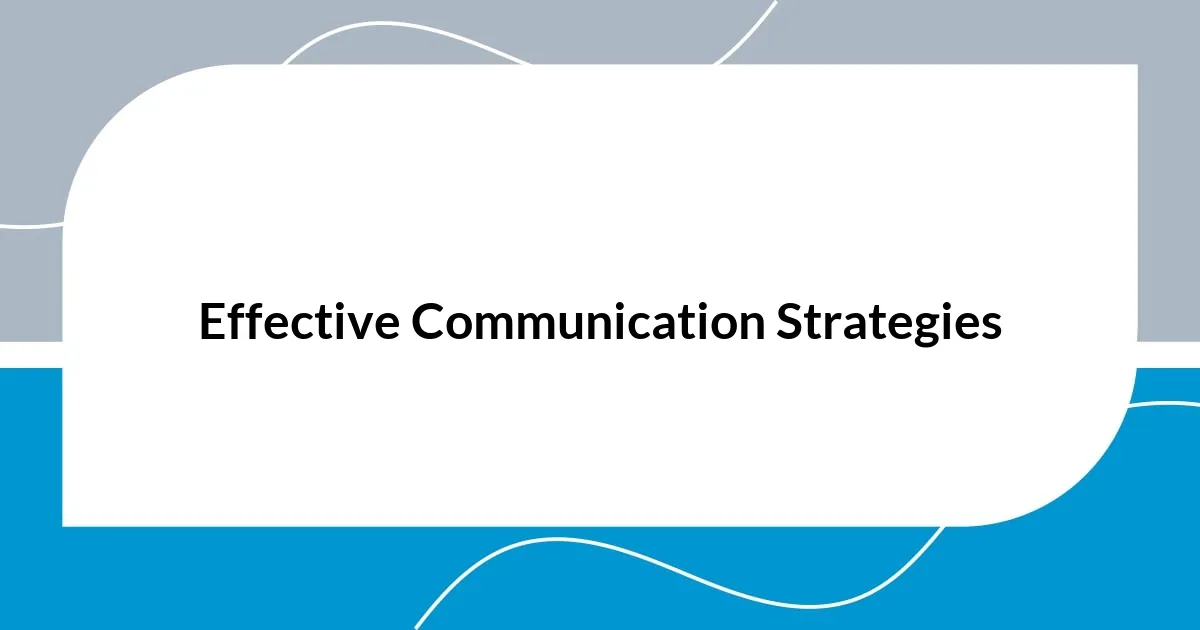 Effective Communication Strategies